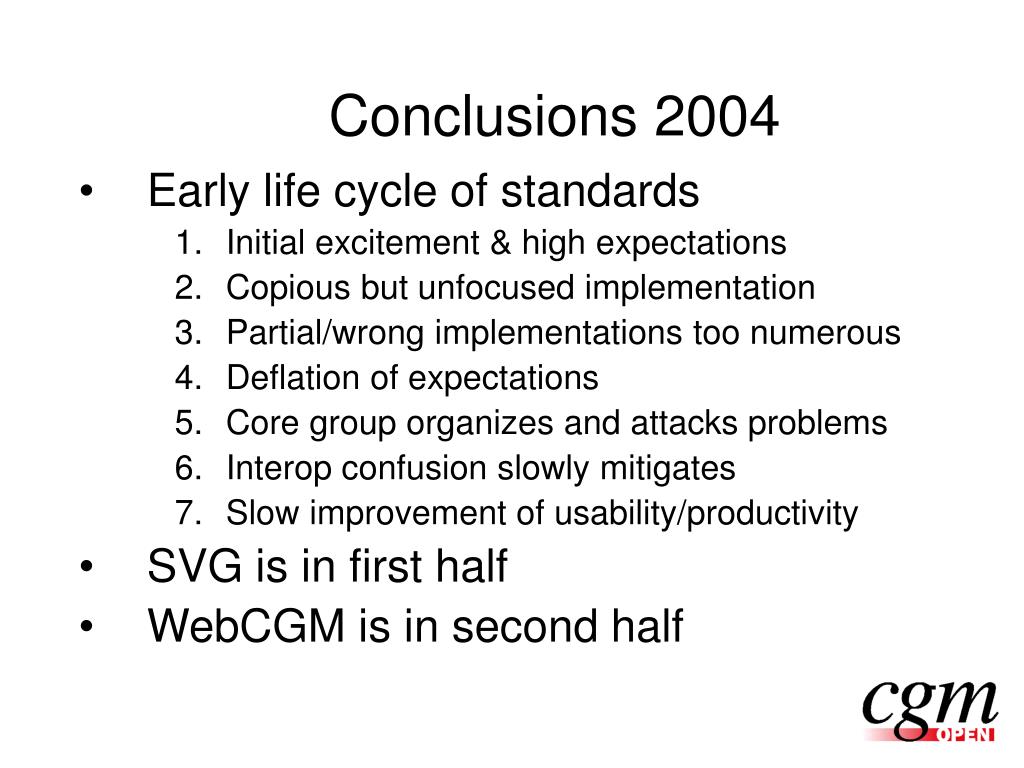 Conclusions 2004

• Early life cycle of standards
1. Initial excitement & high expectations
2. Copious but unfocused implementation
3. Partial/wrong implementations too numerous
4. Deflation of expectations
5. Core group organizes and attacks problems
6. Interop confusion slowly mitigates
7. Slow improvement of usability/productivity
• SVG is in first half
• WebCGM is in second half

cgm
OPEN